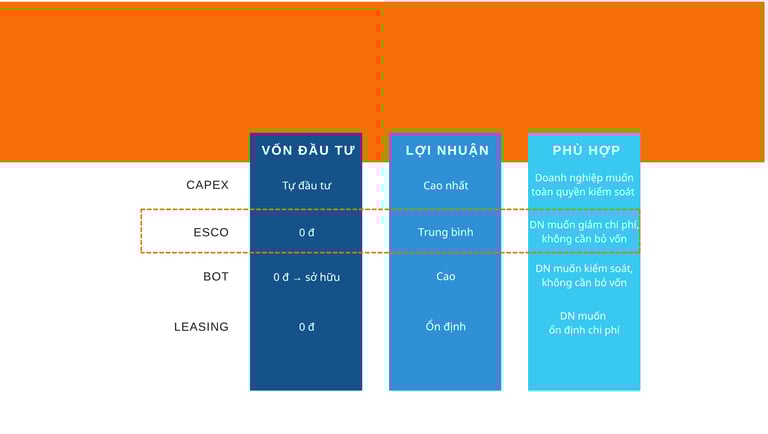 |  | VỐN ĐẦU TƯ | LỢI NHUẬN | PHÙ HỢP |
|---|---|---|---|
| CAPEX | Tự đầu tư | Cao nhất | Doanh nghiệp muốn toàn quyền kiểm soát |
| ESCO | 0 đ | Trung bình | DN muốn giảm chi phí, không cần bỏ vốn |
| BOT | 0 đ → sở hữu | Cao | DN muốn kiểm soát, không cần bỏ vốn |
| LEASING | 0 đ | Ổn định | DN muốn ổn định chi phí |